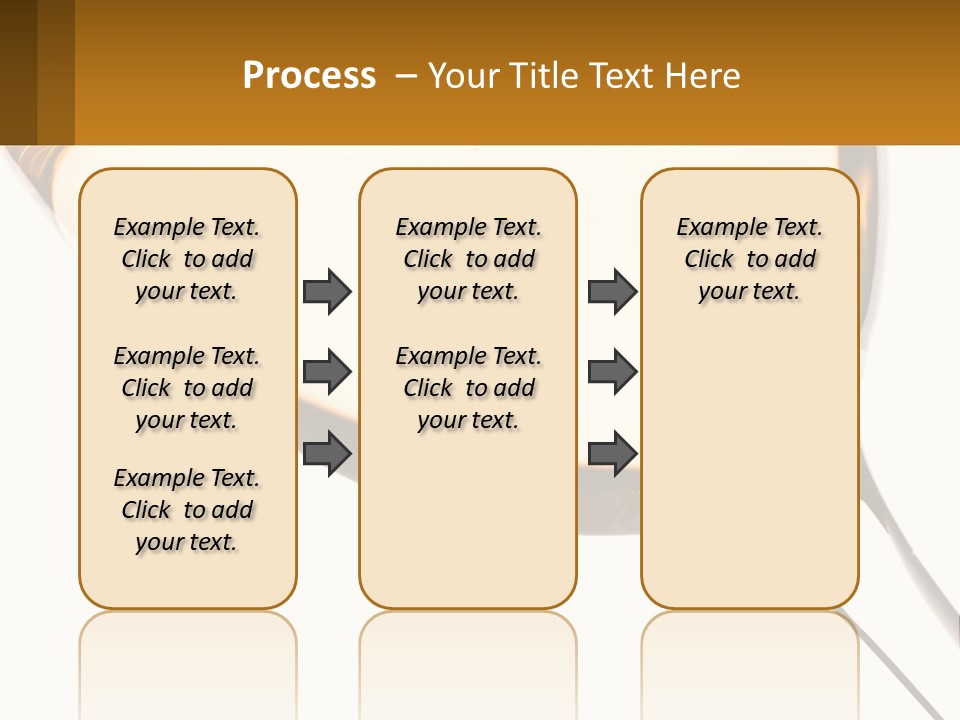 Process – Your Title Text Here

Example Text. Click to add your text.

Example Text. Click to add your text.

Example Text. Click to add your text.

Example Text. Click to add your text.

Example Text. Click to add your text.

Example Text. Click to add your text.